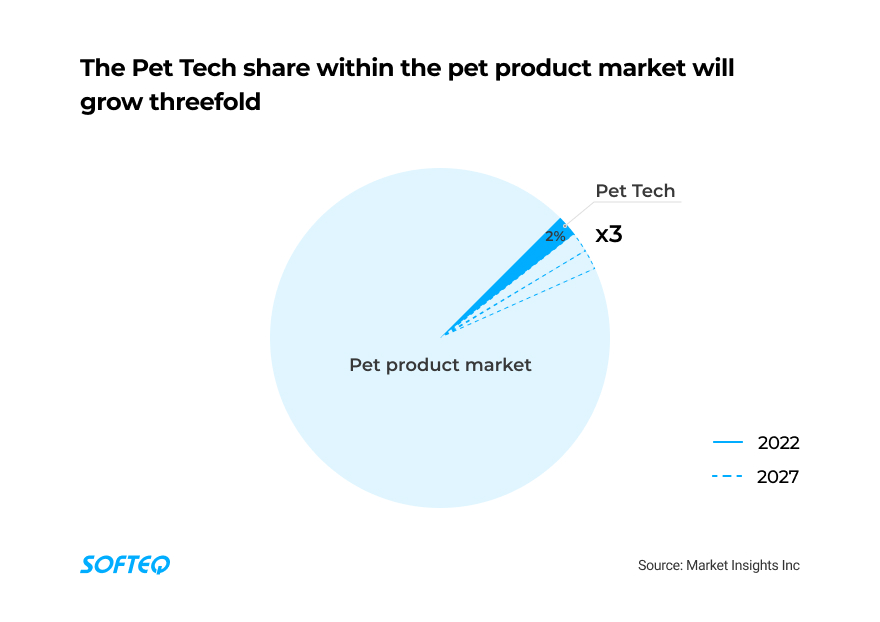 The Pet Tech share within the pet product market will grow threefold

Pet Tech

2%

x3

Pet product market

2022

2027

SOFTEQ

Source: Market Insights Inc